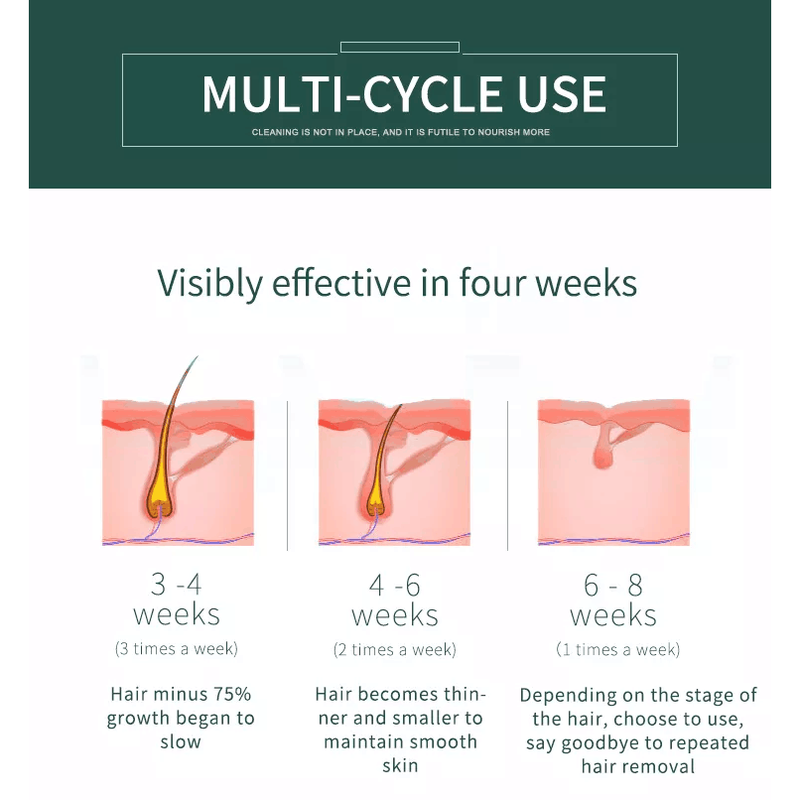 MULTI-CYCLE USE

CLEANING IS NOT IN PLACE, AND IT IS FUTILE TO NOURISH MORE

Visibly effective in four weeks

3 -4 weeks

(3 times a week)

Hair minus 75% growth began to slow

4 -6 weeks

(2 times a week)

Hair becomes thinner and smaller to maintain smooth skin

6 - 8 weeks

(1 times a week)

Depending on the stage of the hair, choose to use, say goodbye to repeated hair removal